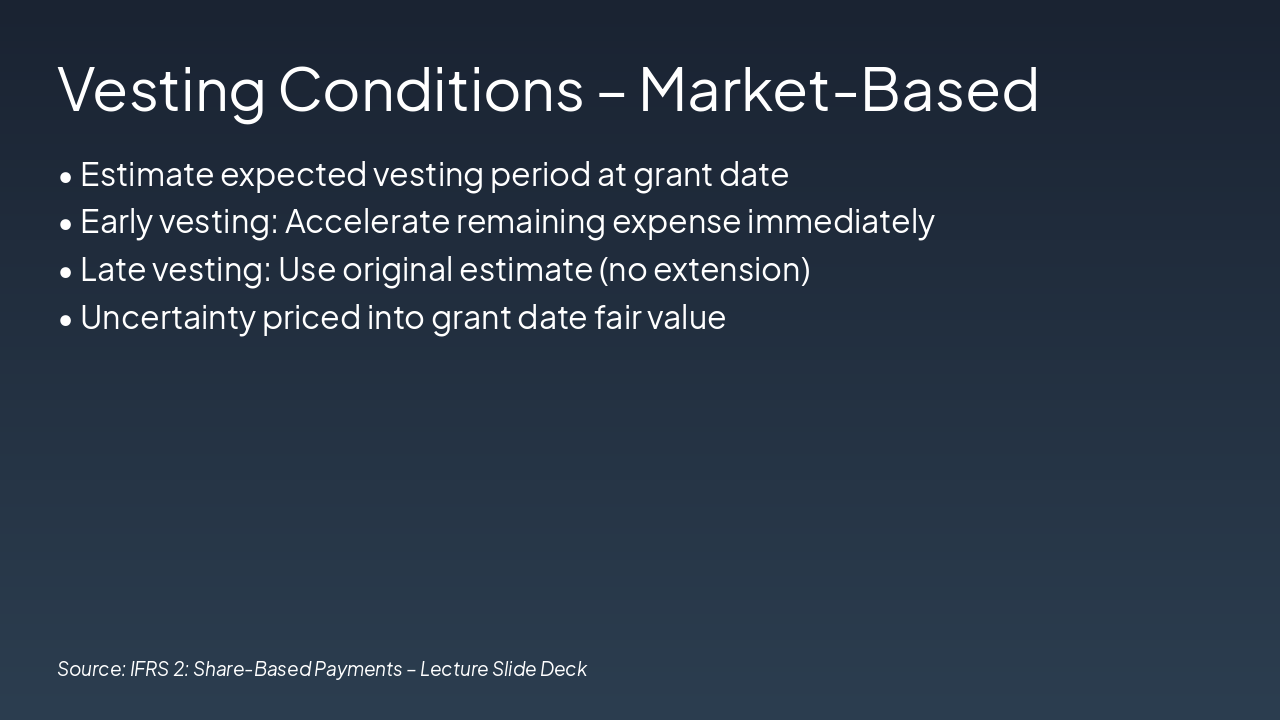 Vesting Conditions – Market-Based

• Estimate expected vesting period at grant date
• Early vesting: Accelerate remaining expense immediately
• Late vesting: Use original estimate (no extension)
• Uncertainty priced into grant date fair value

Source: IFRS 2: Share-Based Payments – Lecture Slide Deck